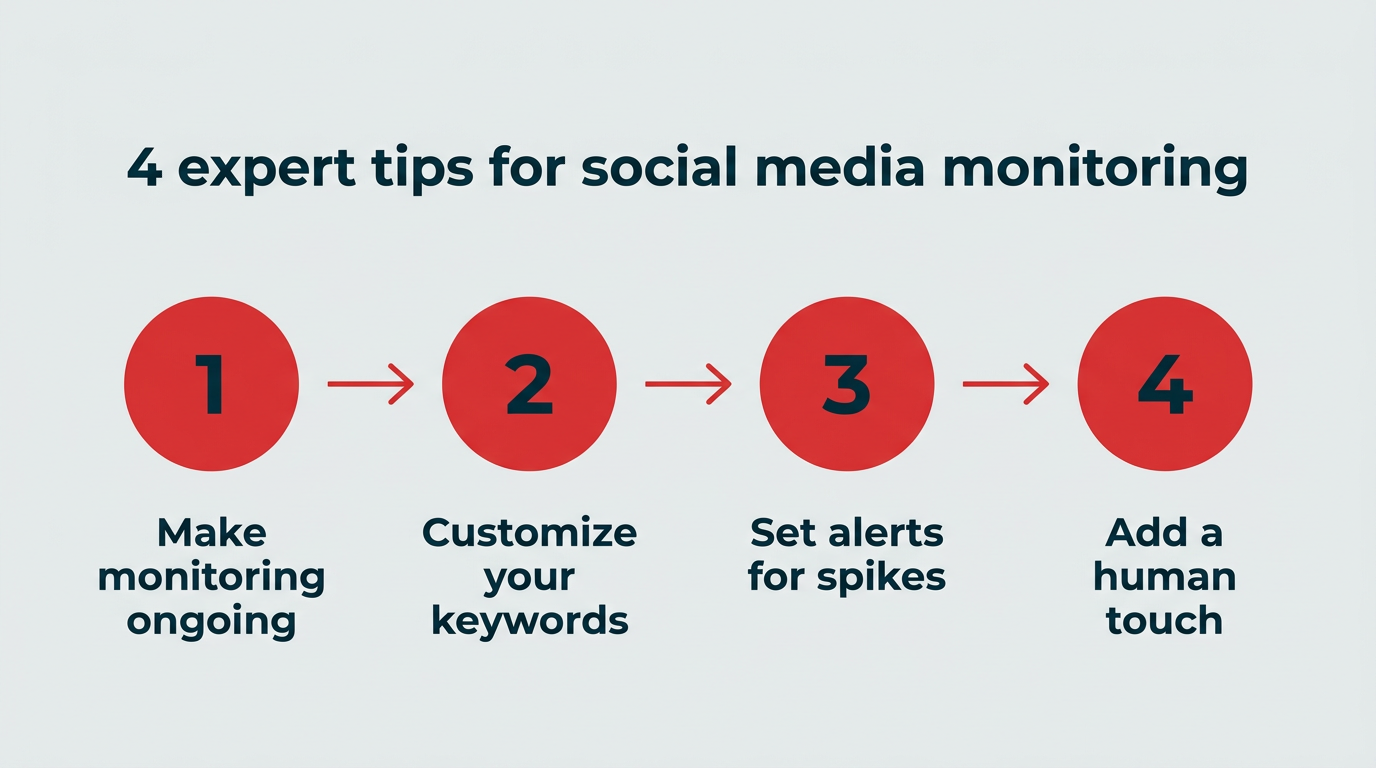 4 expert tips for social media monitoring

1

Make monitoring ongoing

2

Customize your keywords

3

Set alerts for spikes

4

Add a human touch